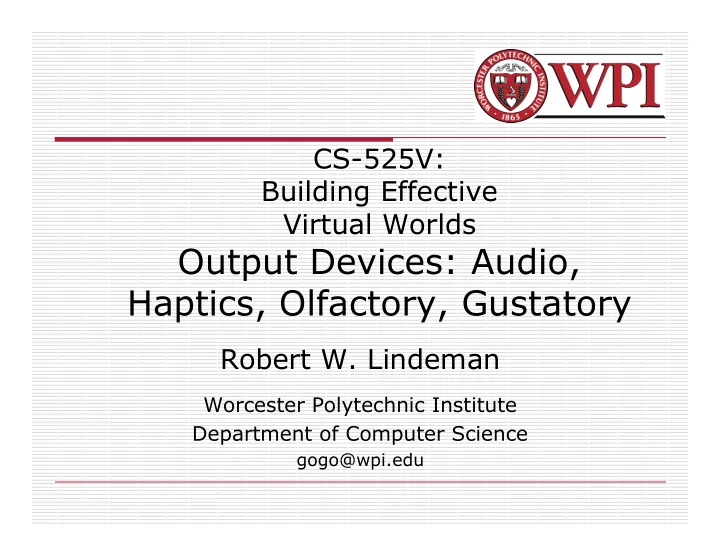 WORCESTER POLYTECHNIC INSTITUTE
1865
WPI

CS-525V:
Building Effective
Virtual Worlds
Output Devices: Audio, Haptics, Olfactory, Gustatory

Robert W. Lindeman

Worcester Polytechnic Institute
Department of Computer Science
gogo@wpi.edu